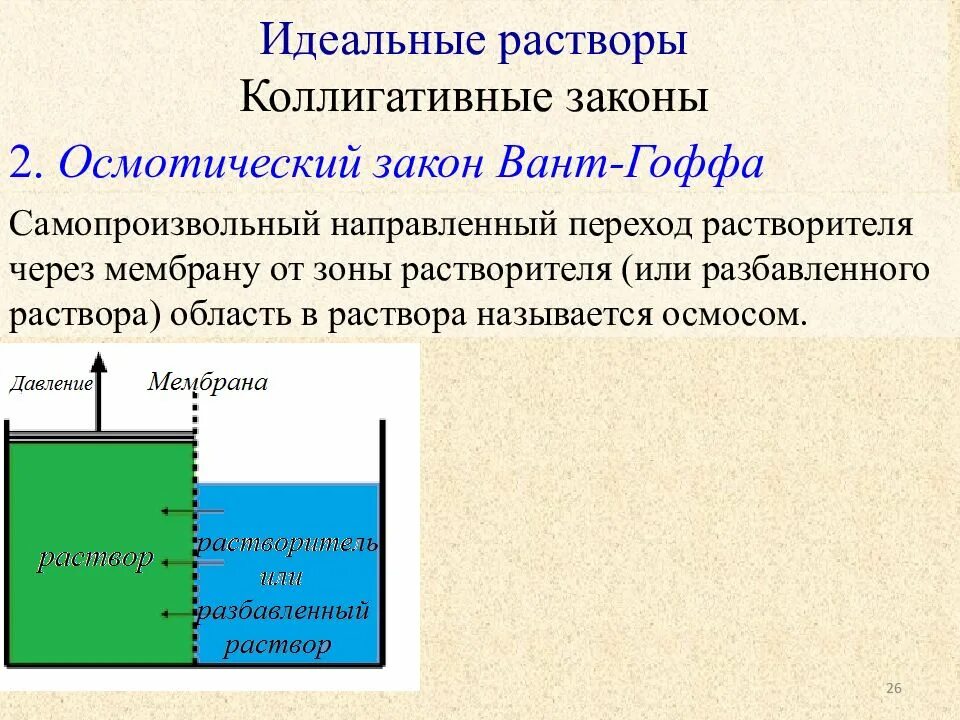 Идеальные растворы
Коллигативные законы

2. Осмотический закон Вант-Гоффа

Самопроизвольный направленный переход растворителя через мембрану от зоны растворителя (или разбавленного раствора) область в раствора называется осмосом.

Давление
Мембрана
раствор
растворитель или разбавленный раствор

26